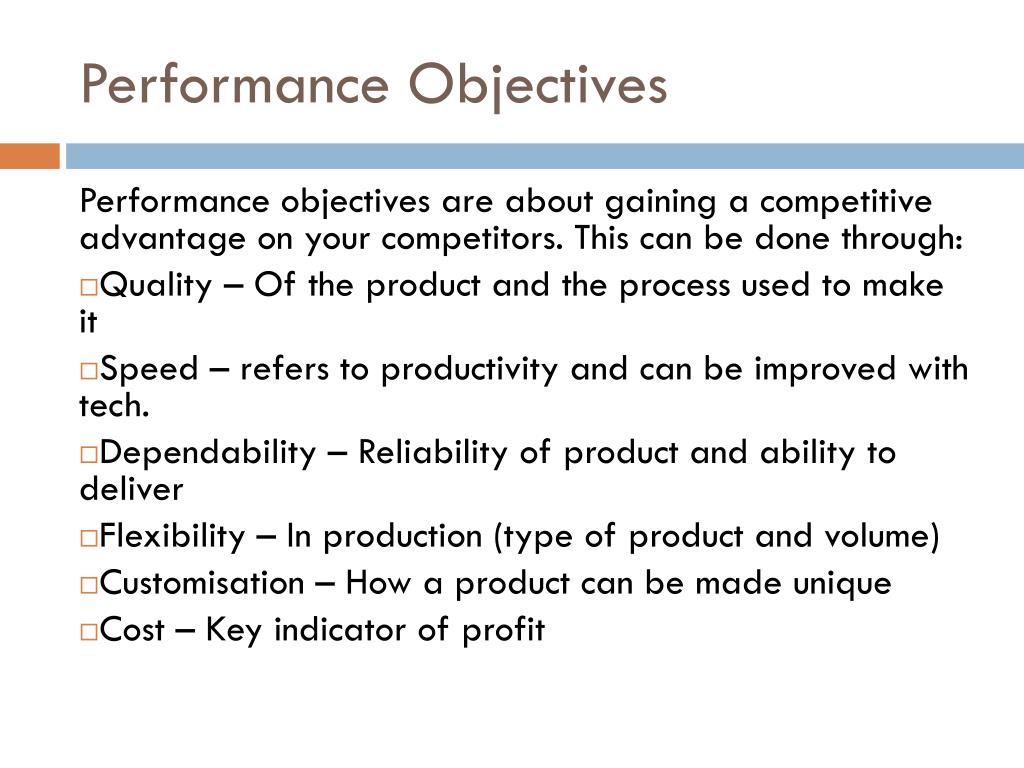 Performance Objectives

Performance objectives are about gaining a competitive advantage on your competitors. This can be done through:

□Quality – Of the product and the process used to make it

□Speed – refers to productivity and can be improved with tech.

□Dependability – Reliability of product and ability to deliver

□Flexibility – In production (type of product and volume)

□Customisation – How a product can be made unique

□Cost – Key indicator of profit